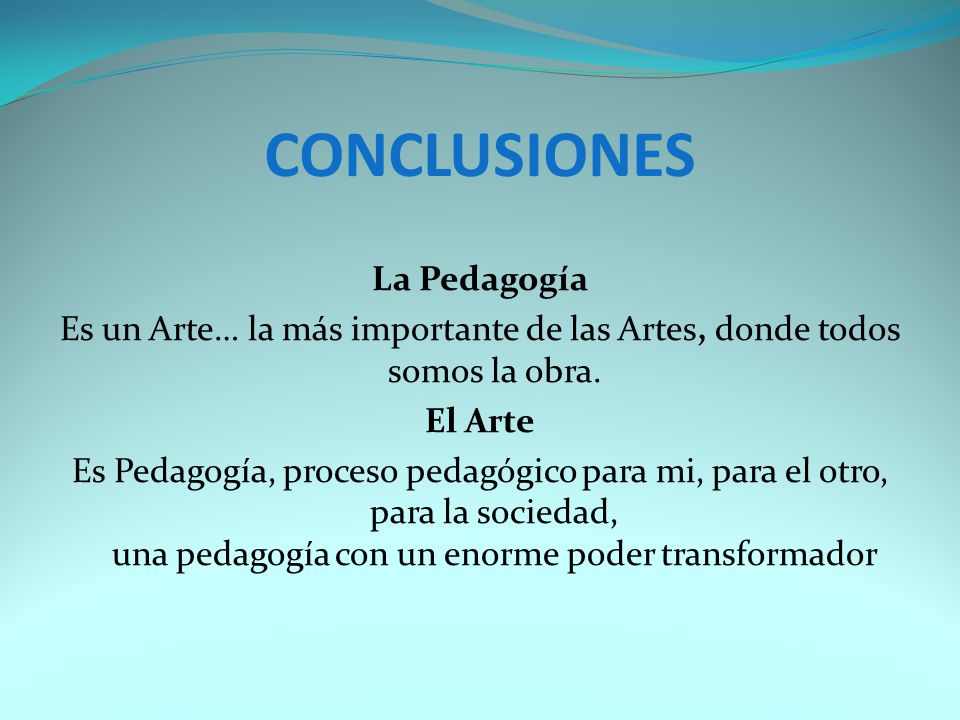 CONCLUSIONES

La Pedagogía

Es un Arte… la más importante de las Artes, donde todos somos la obra.

El Arte

Es Pedagogía, proceso pedagógico para mi, para el otro, para la sociedad,
una pedagogía con un enorme poder transformador